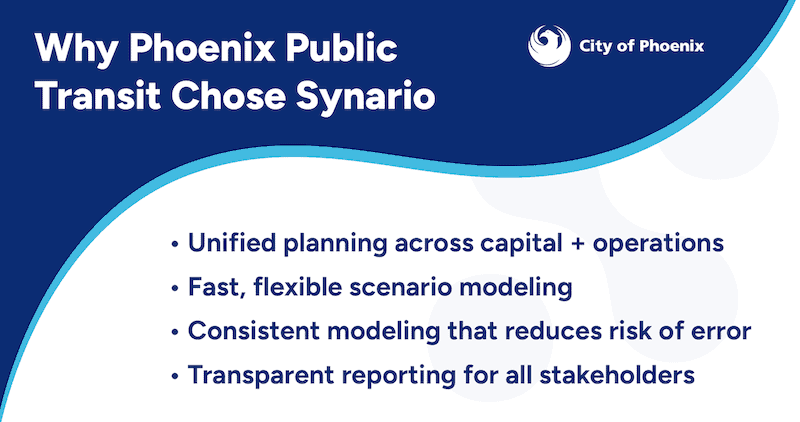 Why Phoenix Public Transit Chose Synario

City of Phoenix

• Unified planning across capital + operations
• Fast, flexible scenario modeling
• Consistent modeling that reduces risk of error
• Transparent reporting for all stakeholders